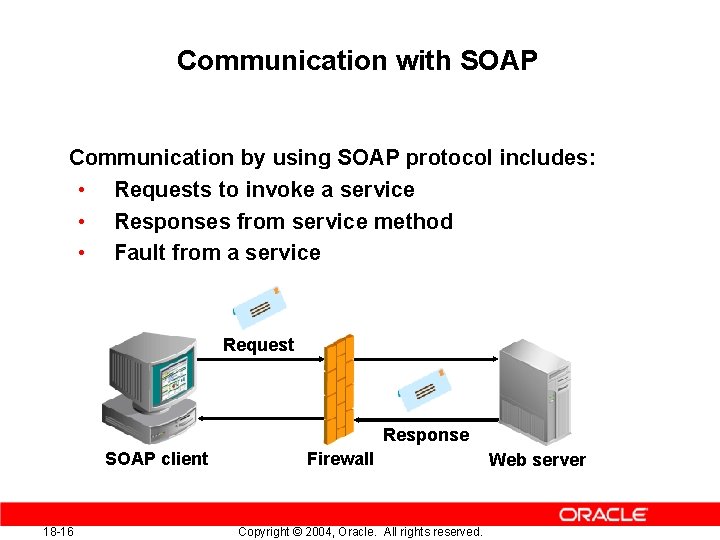 Communication with SOAP

Communication by using SOAP protocol includes:
• Requests to invoke a service
• Responses from service method
• Fault from a service

Request

Response

SOAP client

Firewall

Web server

ORACLE

18-16

Copyright © 2004, Oracle. All rights reserved.